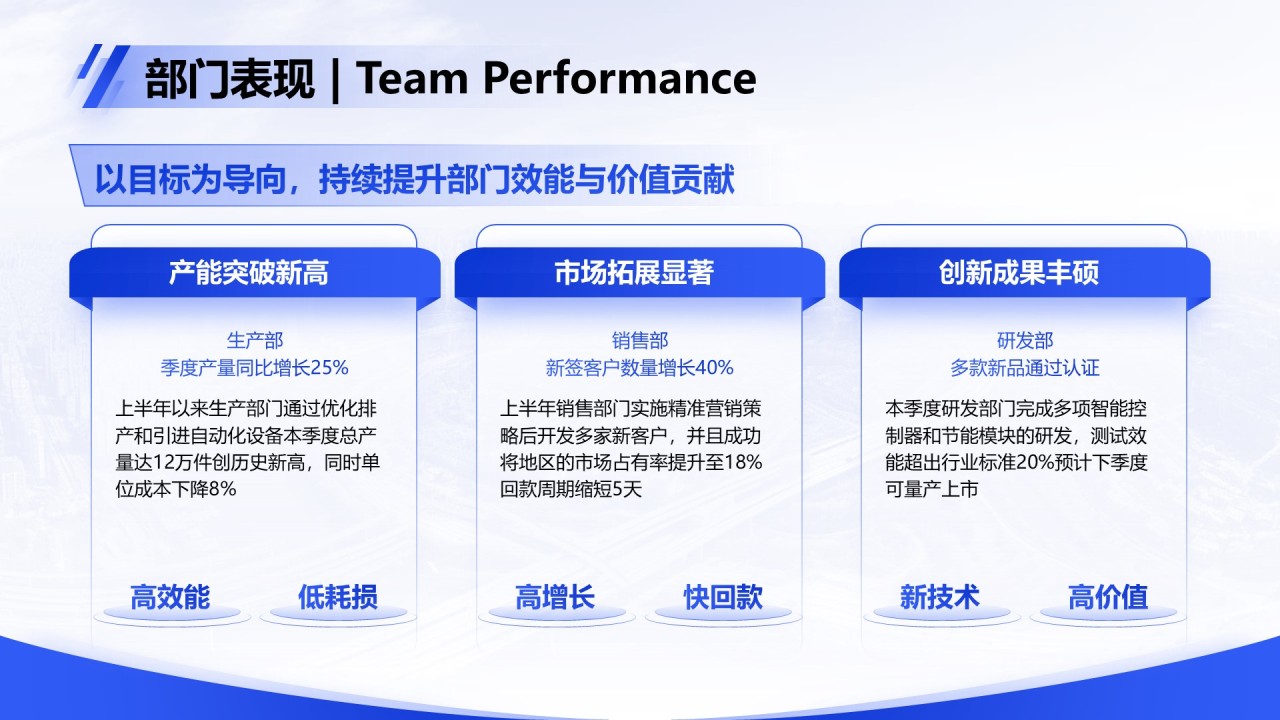 部门表现 | Team Performance

以目标为导向，持续提升部门效能与价值贡献

产能突破新高

生产部
季度产量同比增长25%

上半年以来生产部门通过优化排产和引进自动化设备本季度总产量达12万件创历史新高，同时单位成本下降8%

高效能 低耗损

市场拓展显著

销售部
新签客户数量增长40%

上半年销售部门实施精准营销策略后开发多家新客户，并且成功将地区的市场占有率提升至18%回款周期缩短5天

高增长 快回款

创新成果丰硕

研发部
多款新品通过认证

本季度研发部门完成多项智能控制器和节能模块的研发，测试效能超出行业标准20%预计下季度可量产上市

新技术 高价值